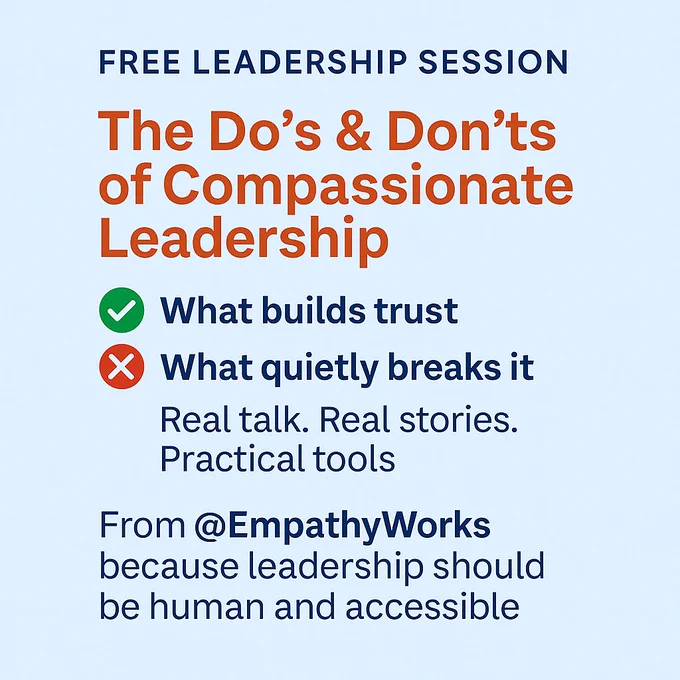 FREE LEADERSHIP SESSION

The Do’s & Don’ts of Compassionate Leadership

What builds trust

What quietly breaks it

Real talk. Real stories. Practical tools

From @EmpathyWorks because leadership should be human and accessible